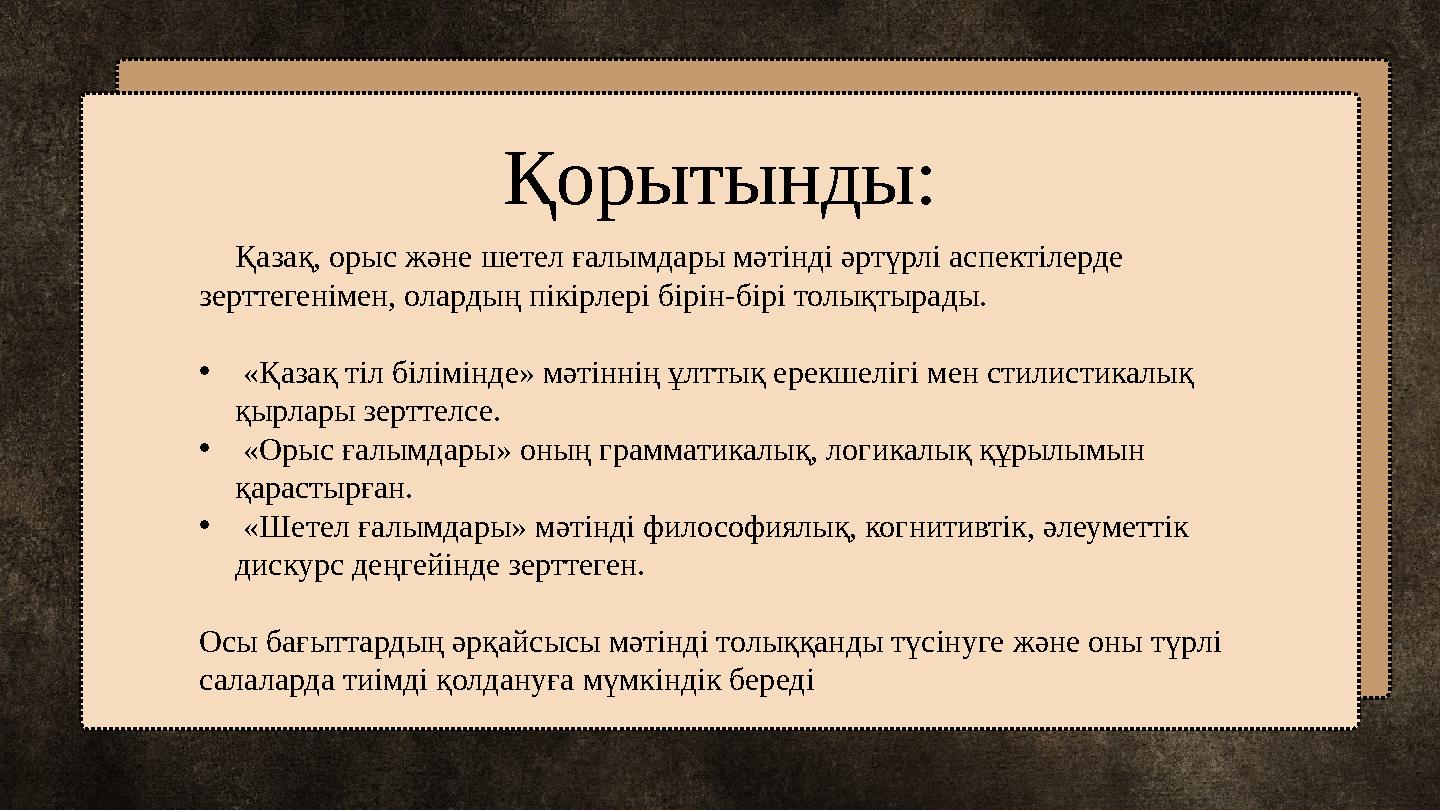 Қорытынды:

Қазақ, орыс және шетел ғалымдары мәтінді әртүрлі аспектілерде зерттегенімен, олардың пікірлері бірін-бірі толықтырады.

• «Қазақ тіл білімінде» мәтіннің ұлттық ерекшелігі мен стилистикалық қырлары зерттелсе.
• «Орыс ғалымдары» оның грамматикалық, логикалық құрылымын қарастырған.
• «Шетел ғалымдары» мәтінді философиялық, когнитивтік, әлеуметтік дискурс деңгейінде зерттеген.

Осы бағыттардың әрқайсысы мәтінді толыққанды түсінуге және оны түрлі салаларда тиімді қолдануға мүмкіндік береді